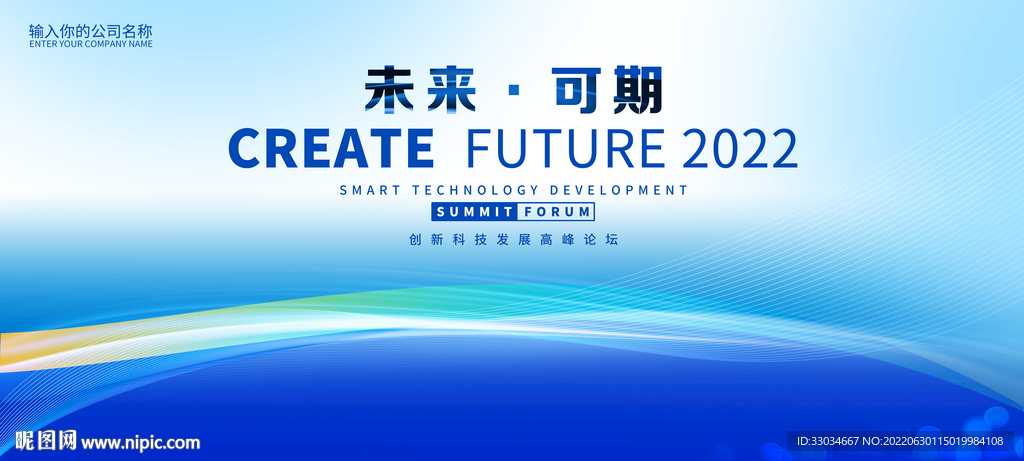 输入你的公司名称
ENTER YOUR COMPANY NAME

未来 · 可期

CREATE FUTURE 2022

SMART TECHNOLOGY DEVELOPMENT

SUMMIT FORUM

创新科技发展高峰论坛

昵图网 www.nipic.com

ID:33034667 NO:20220630115019984108